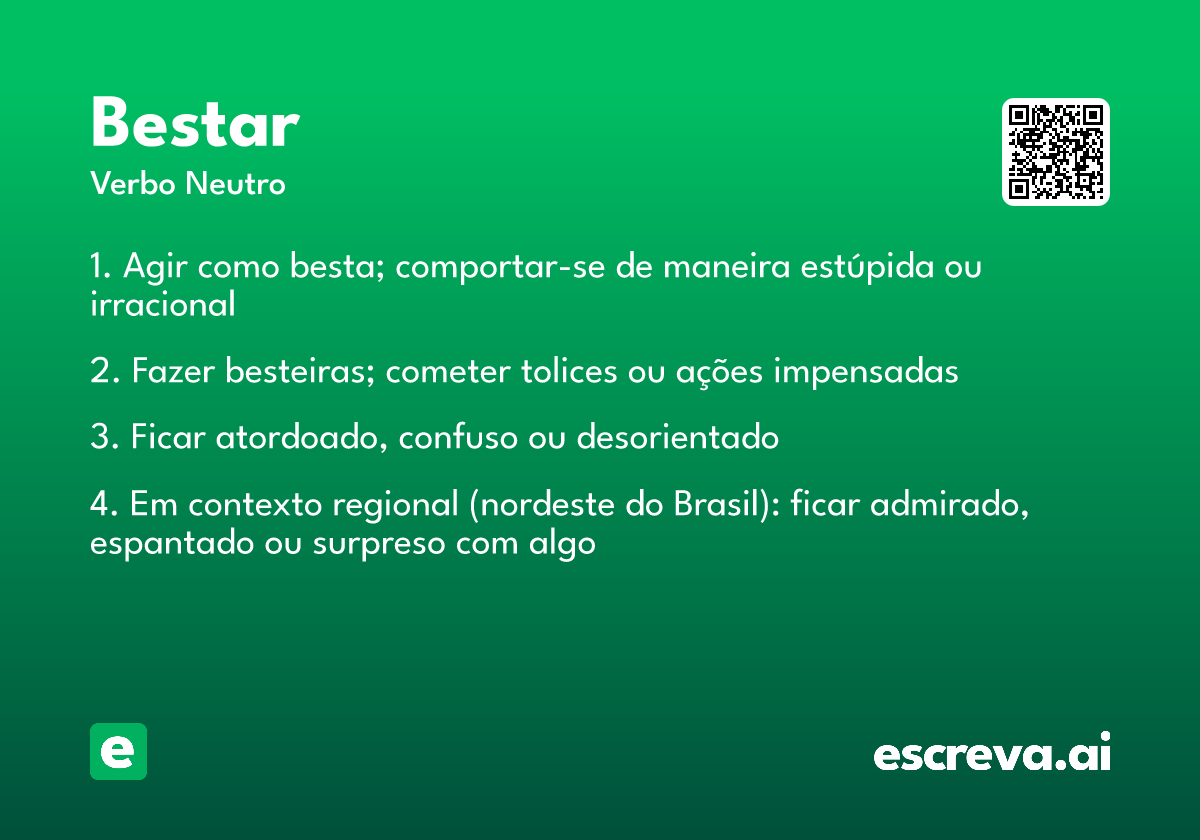 Bestar
Verbo Neutro

1. Agir como besta; comportar-se de maneira estúpida ou irracional

2. Fazer besteiras; cometer tolices ou ações impensadas

3. Ficar atordoado, confuso ou desorientado

4. Em contexto regional (nordeste do Brasil): ficar admirado, espantado ou surpreso com algo

e

escreva.ai